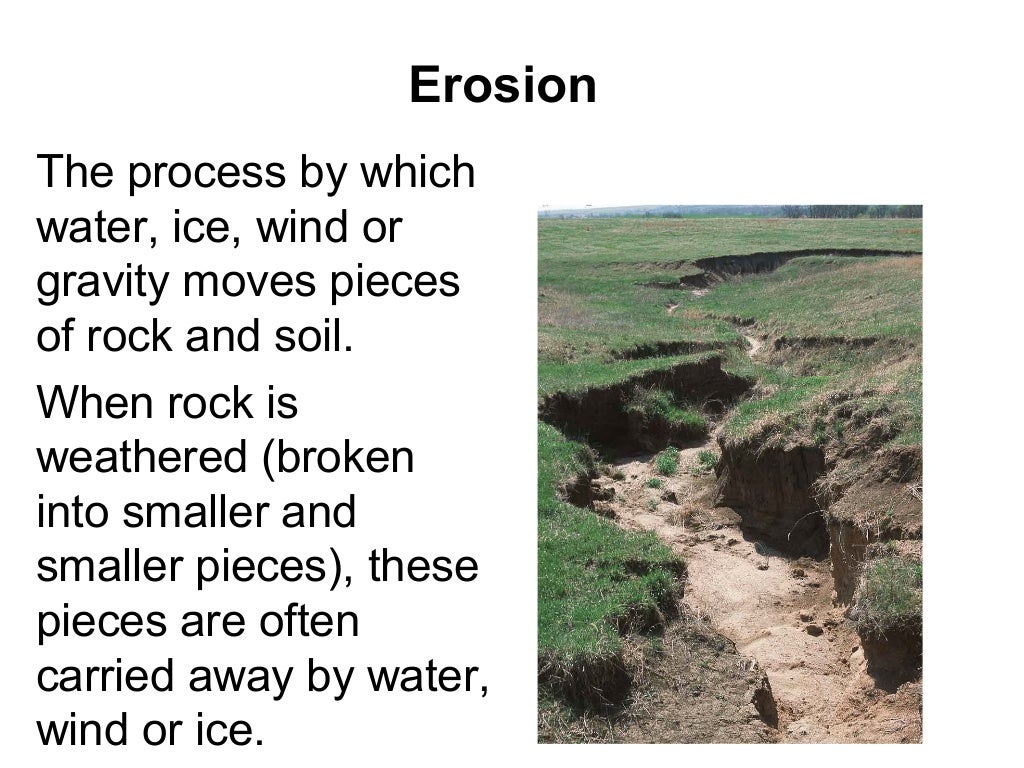 Erosion

The process by which water, ice, wind or gravity moves pieces of rock and soil.

When rock is weathered (broken into smaller and smaller pieces), these pieces are often carried away by water, wind or ice.